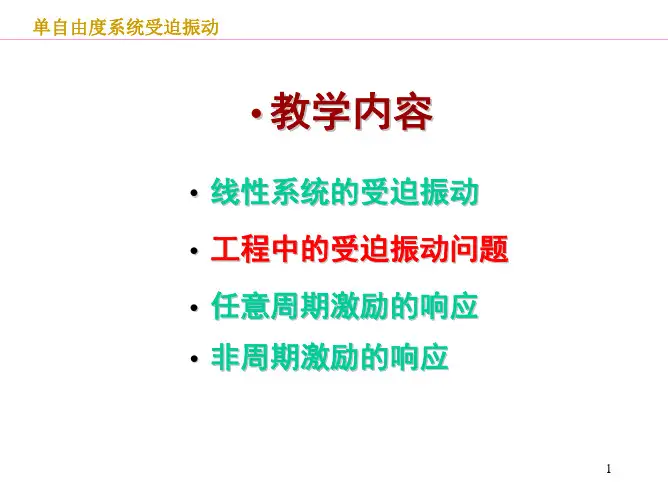 单自由度系统受迫振动

• 教学内容

• 线性系统的受迫振动

• 工程中的受迫振动问题

• 任意周期激励的响应

• 非周期激励的响应

1